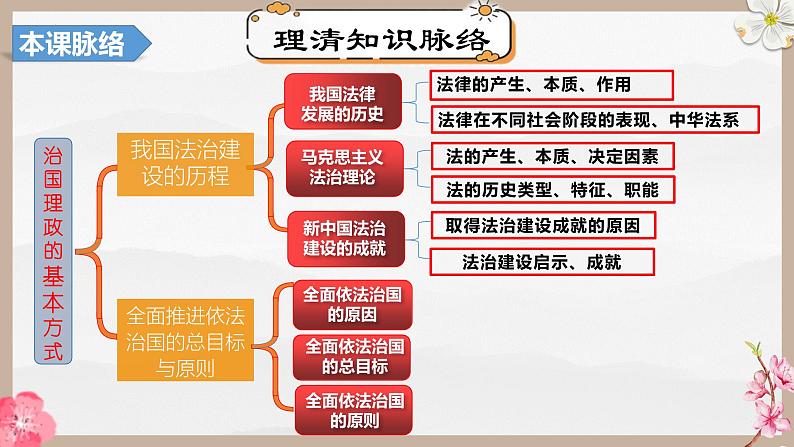 本课脉络

理清知识脉络

治国理政的基本方式

我国法治建设的历程

我国法律发展的历史

法律的产生、本质、作用

法律在不同社会阶段的表现、中华法系

马克思主义法治理论

法的产生、本质、决定因素

法的历史类型、特征、职能

新中国法治建设的成就

取得法治建设成就的原因

法治建设启示、成就

全面推进依法治国的总目标与原则

全面依法治国的原因

全面依法治国的总目标

全面依法治国的原则